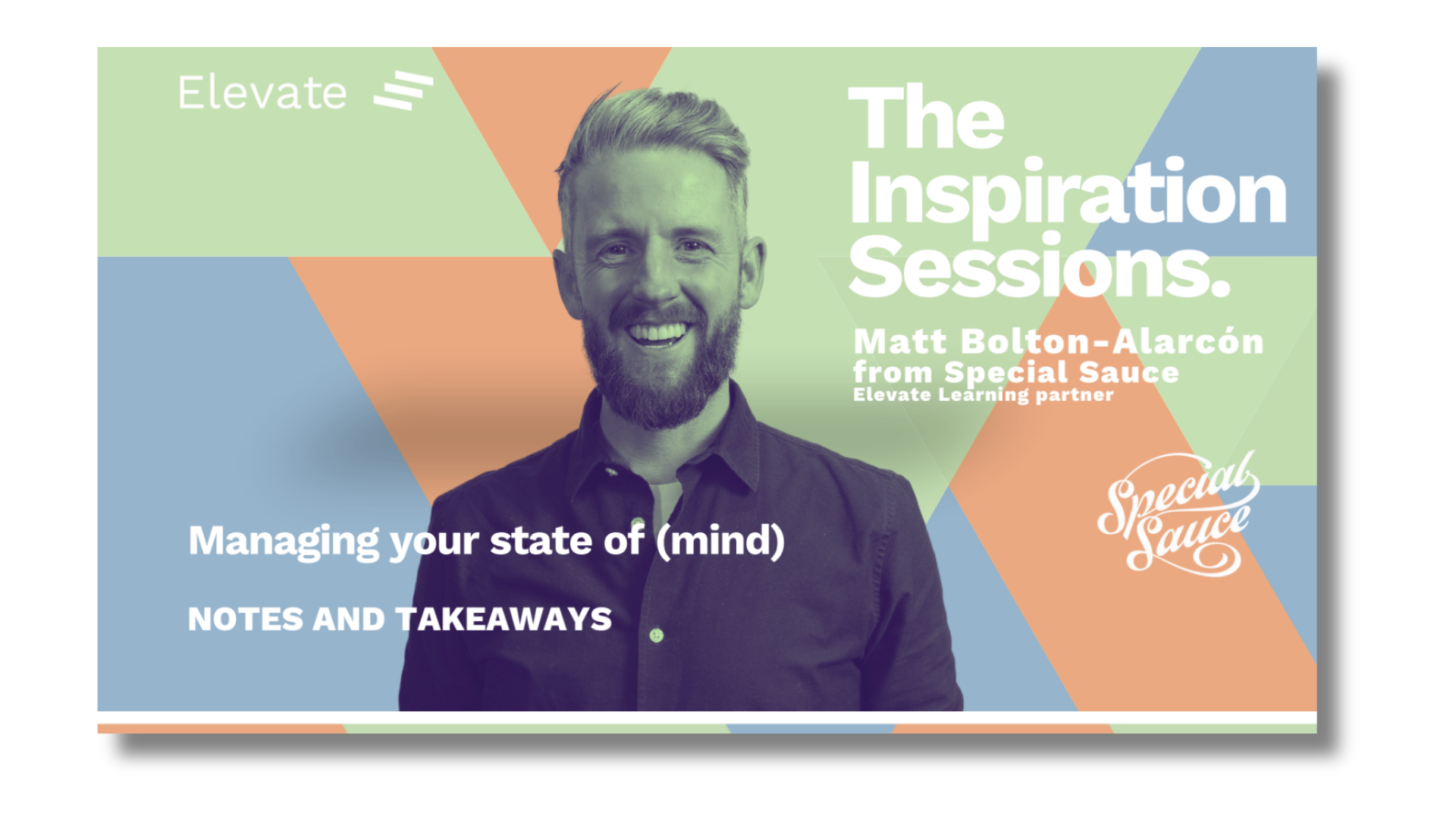 Elevate

The Inspiration Sessions.

Matt Bolton-Alarcón
from Special Sauce
Elevate Learning partner

Special Sauce

Managing your state of (mind)

NOTES AND TAKEAWAYS